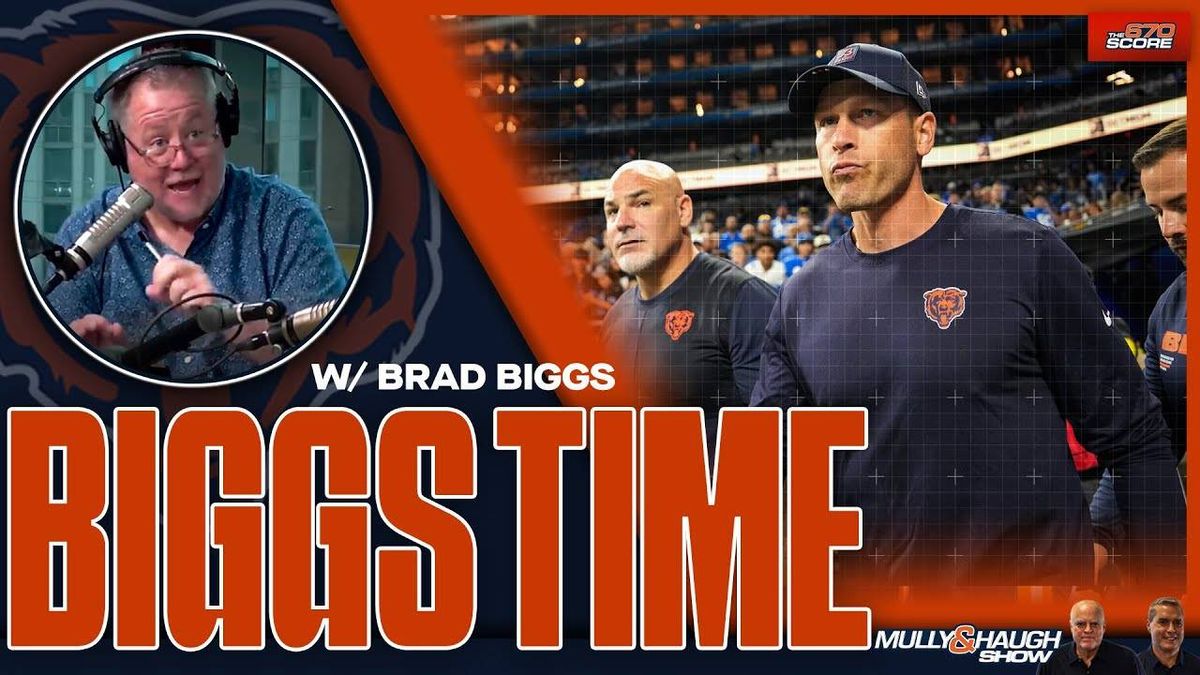 THE 670 SCORE

W/ BRAD BIGGS

BIGGS TIME

MULLY & HAUGH SHOW